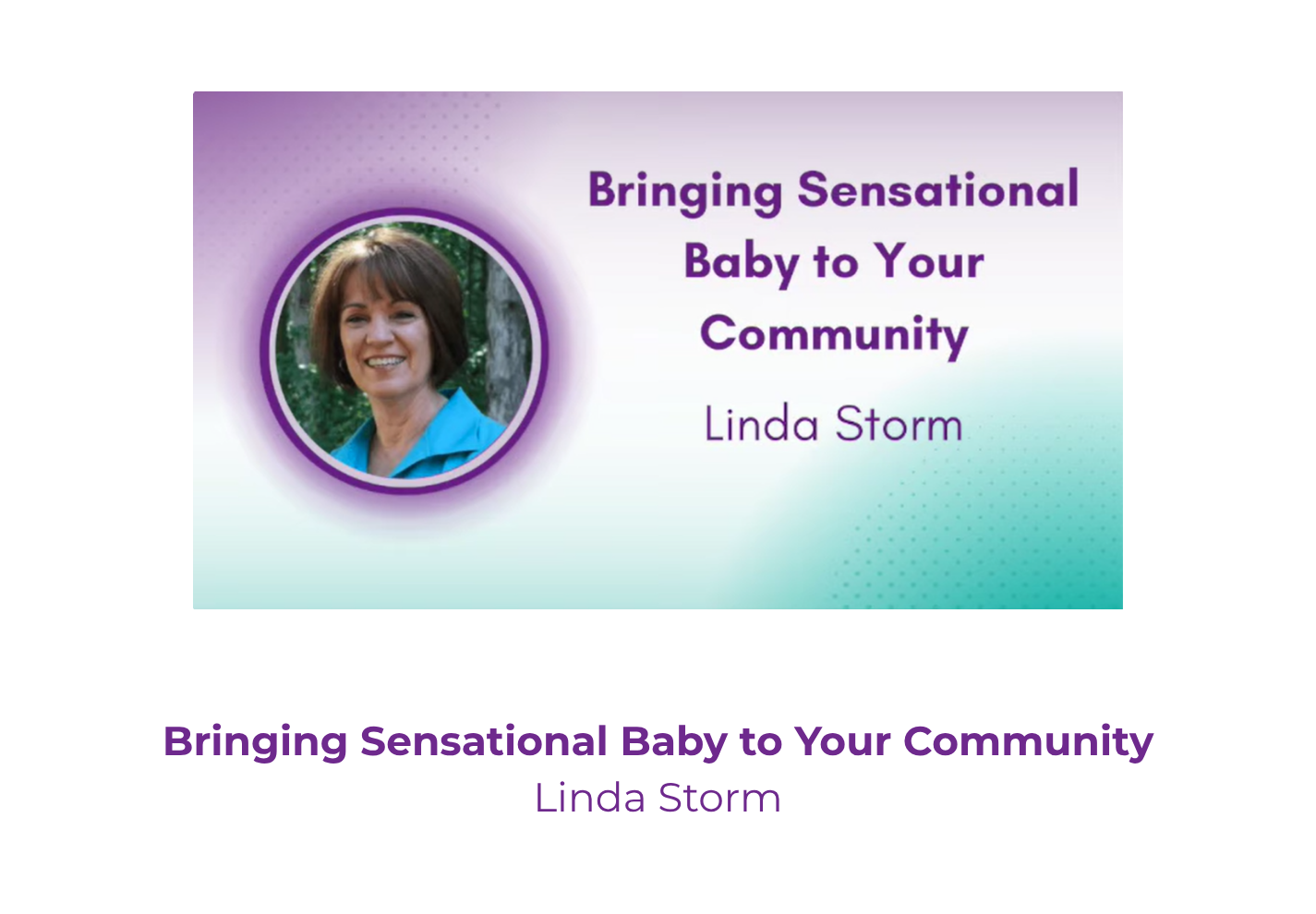 Bringing Sensational Baby to Your Community

Linda Storm

Bringing Sensational Baby to Your Community

Linda Storm